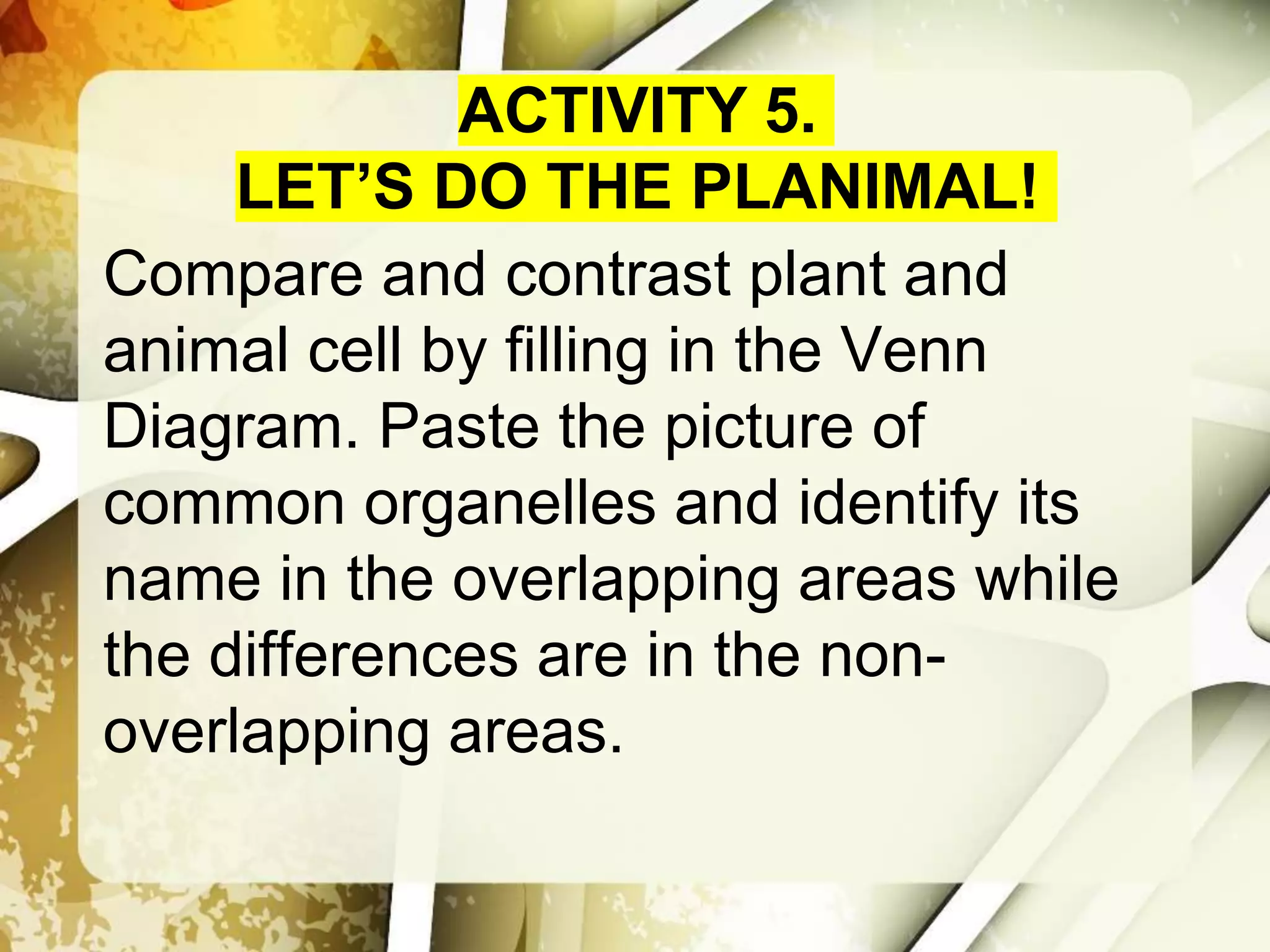 ACTIVITY 5.
LET’S DO THE PLANIMAL!

Compare and contrast plant and animal cell by filling in the Venn Diagram. Paste the picture of common organelles and identify its name in the overlapping areas while the differences are in the non-overlapping areas.